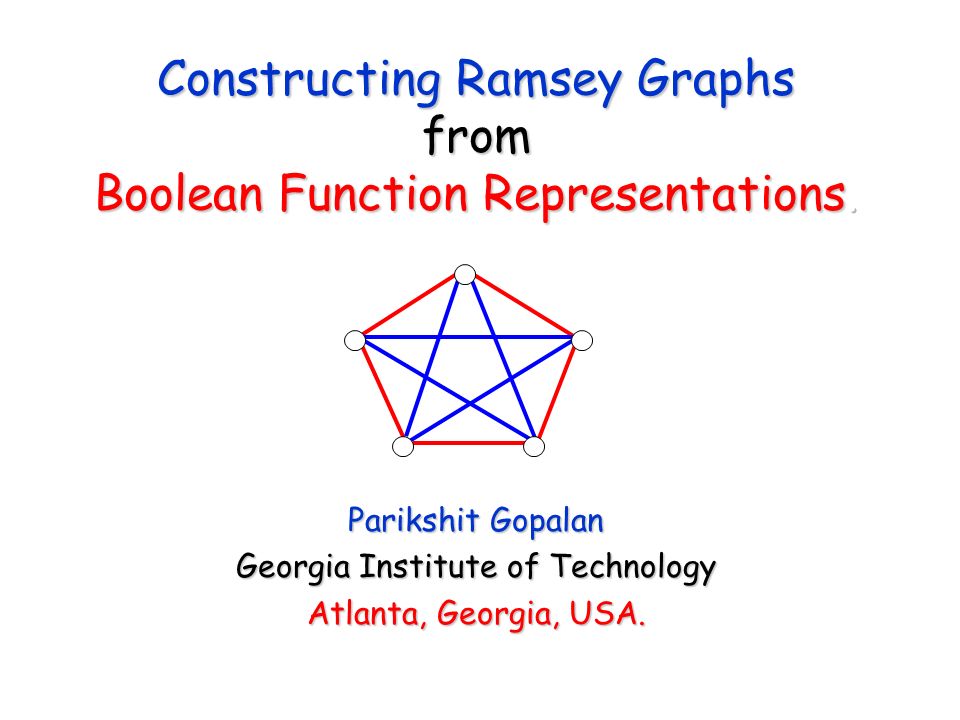 Constructing Ramsey Graphs
from
Boolean Function Representations.

Parikshit Gopalan
Georgia Institute of Technology
Atlanta, Georgia, USA.